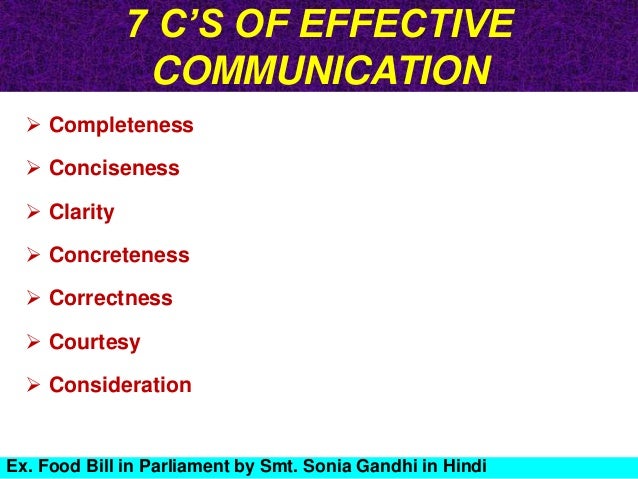 7 C'S OF EFFECTIVE COMMUNICATION

➢ Completeness

➢ Conciseness

➢ Clarity

➢ Concreteness

➢ Correctness

➢ Courtesy

➢ Consideration

Ex. Food Bill in Parliament by Smt. Sonia Gandhi in Hindi